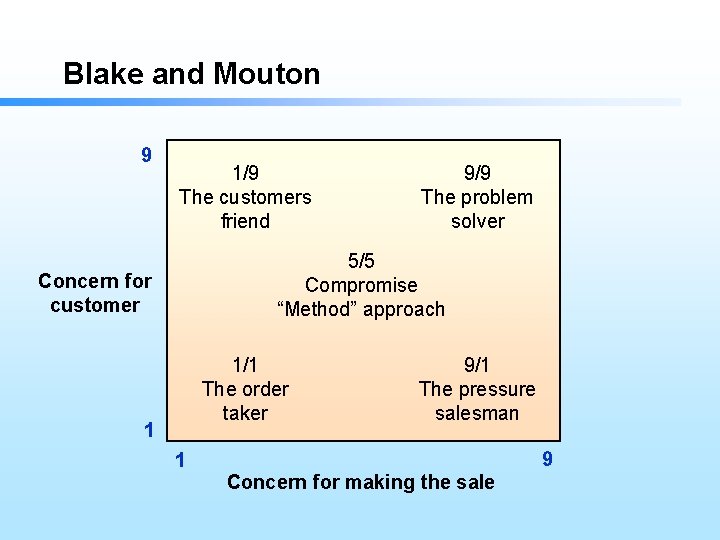 Blake and Mouton

9

1/9
The customers friend

9/9
The problem solver

Concern for customer

5/5
Compromise
“Method” approach

1/1
The order taker

9/1
The pressure salesman

1

1

9

Concern for making the sale